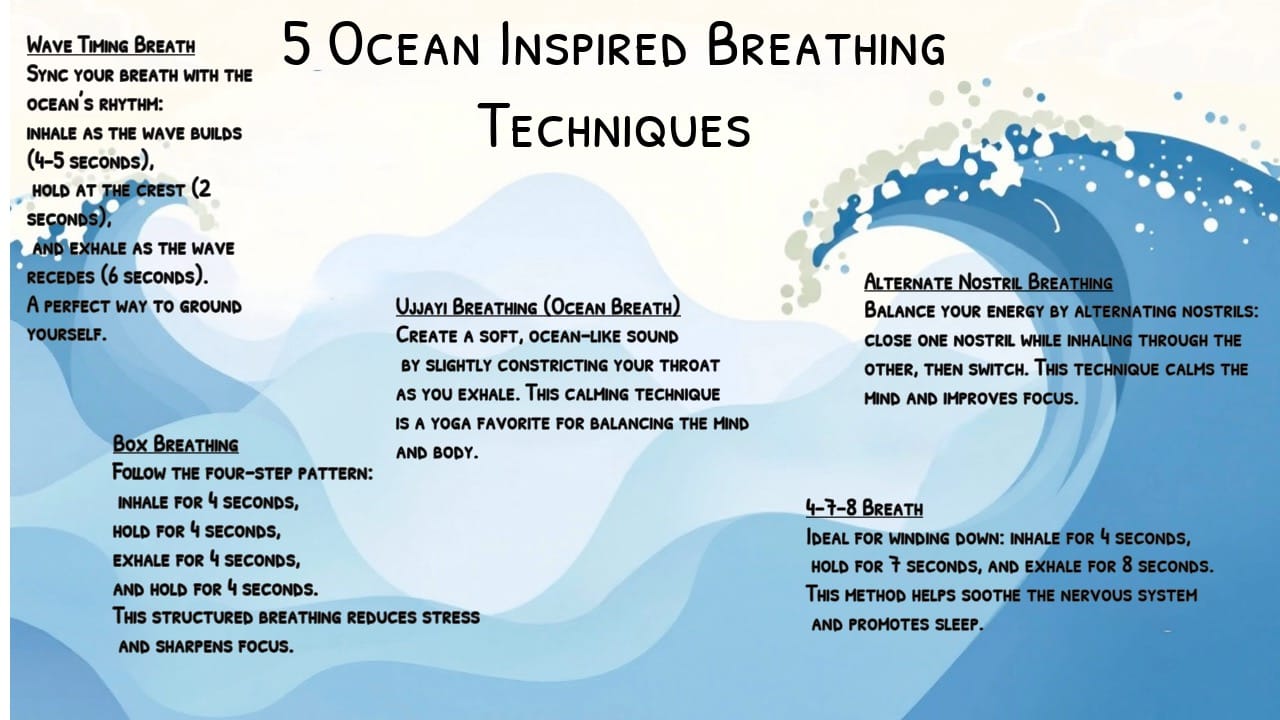 5 Ocean Inspired Breathing Techniques

Wave Timing Breath
Sync your breath with the ocean's rhythm:
inhale as the wave builds (4-5 seconds),
hold at the crest (2 seconds),
and exhale as the wave recedes (6 seconds).
A perfect way to ground yourself.

Ujjayi Breathing (Ocean Breath)
Create a soft, ocean-like sound by slightly constricting your throat as you exhale. This calming technique is a yoga favorite for balancing the mind and body.

Alternate Nostril Breathing
Balance your energy by alternating nostrils: close one nostril while inhaling through the other, then switch. This technique calms the mind and improves focus.

Box Breathing
Follow the four-step pattern:
inhale for 4 seconds,
hold for 4 seconds,
exhale for 4 seconds,
and hold for 4 seconds.
This structured breathing reduces stress and sharpens focus.

4-7-8 Breath
Ideal for winding down: inhale for 4 seconds, hold for 7 seconds, and exhale for 8 seconds.
This method helps soothe the nervous system and promotes sleep.